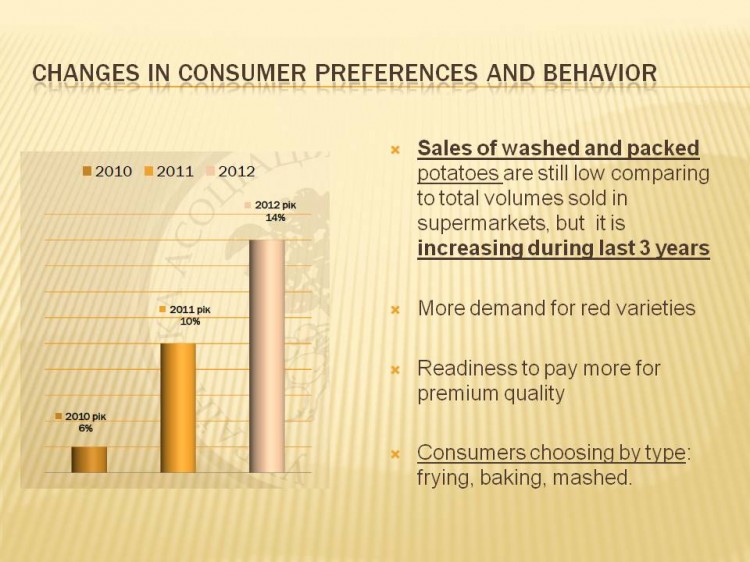 CHANGES IN CONSUMER PREFERENCES AND BEHAVIOR

2010 2011 2012

2012 рік
14%

2011 рік
10%

2010 рік
6%

Sales of washed and packed potatoes are still low comparing to total volumes sold in supermarkets, but it is increasing during last 3 years

More demand for red varieties

Readiness to pay more for premium quality

Consumers choosing by type: frying, baking, mashed.